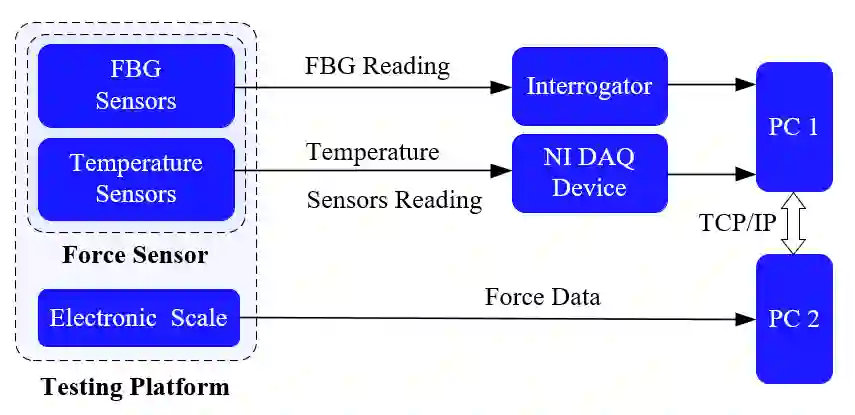 FBG Sensors

Temperature Sensors

Force Sensor

Electronic Scale

Testing Platform

FBG Reading

Temperature

Sensors Reading

Force Data

Interrogator

NI DAQ Device

PC 1

TCP/IP

PC 2